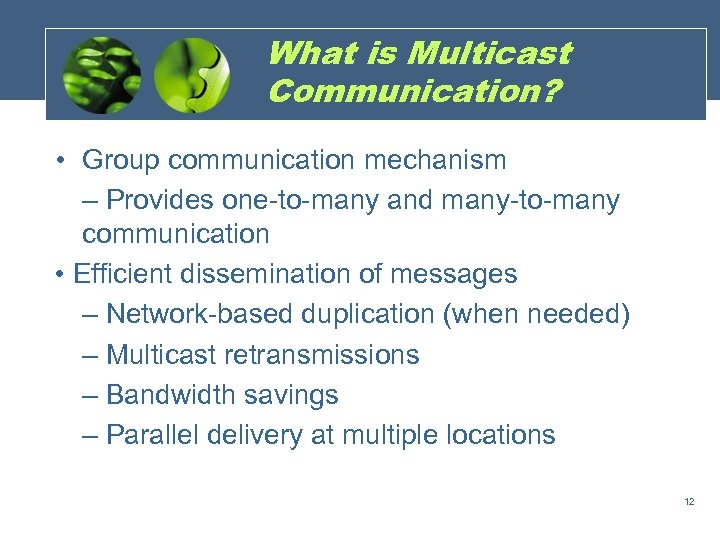 What is Multicast Communication?

• Group communication mechanism

– Provides one-to-many and many-to-many communication

• Efficient dissemination of messages

– Network-based duplication (when needed)

– Multicast retransmissions

– Bandwidth savings

– Parallel delivery at multiple locations

12